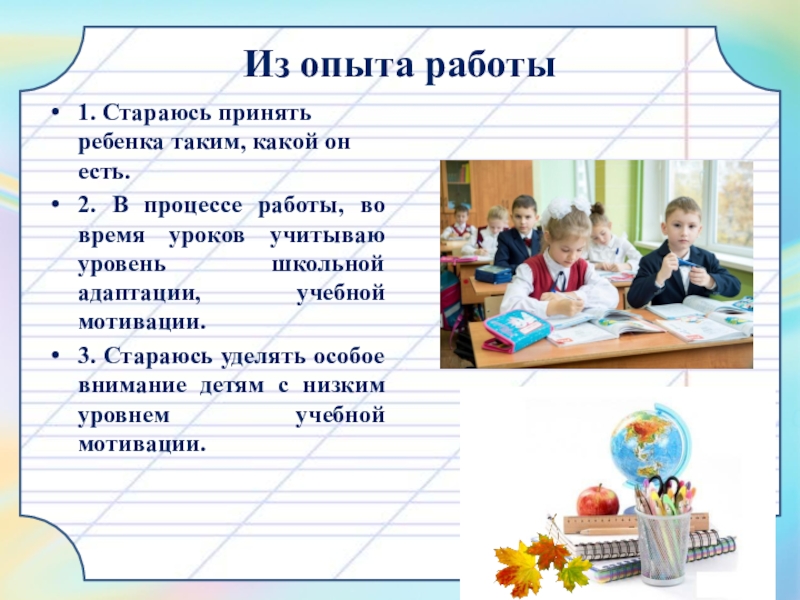 Из опыта работы

• 1. Стараюсь принять ребенка таким, какой он есть.
• 2. В процессе работы, во время уроков учитываю уровень школьной адаптации, учебной мотивации.
• 3. Стараюсь уделять особое внимание детям с низким уровнем учебной мотивации.